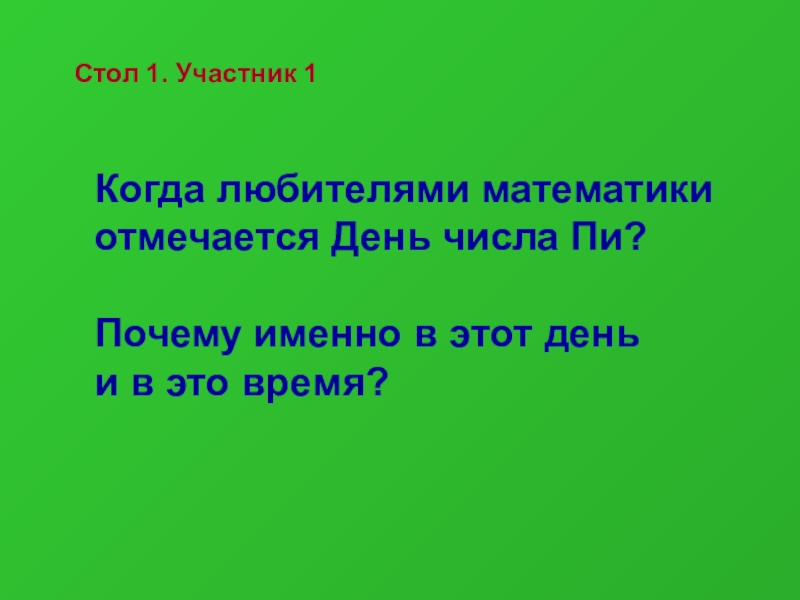 Стол 1. Участник 1

Когда любителями математики отмечается День числа Пи?

Почему именно в этот день и в это время?